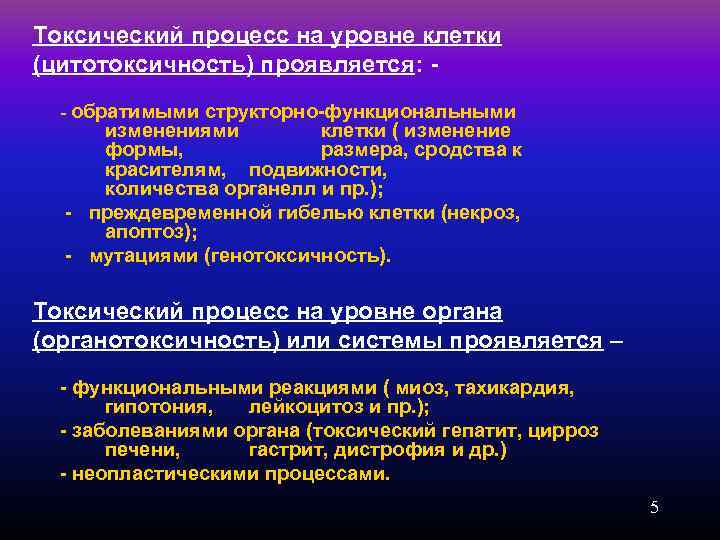 Токсический процесс на уровне клетки (цитотоксичность) проявляется: -

- обратимыми структорно-функциональными изменениями клетки ( изменение формы, размера, сродства к красителям, подвижности, количества органелл и пр.);
- преждевременной гибелью клетки (некроз, апоптоз);
- мутациями (генотоксичность).

Токсический процесс на уровне органа (органотоксичность) или системы проявляется –

- функциональными реакциями ( миоз, тахикардия, гипотония, лейкоцитоз и пр.);
- заболеваниями органа (токсический гепатит, цирроз печени, гастрит, дистрофия и др.)
- неопластическими процессами.

5